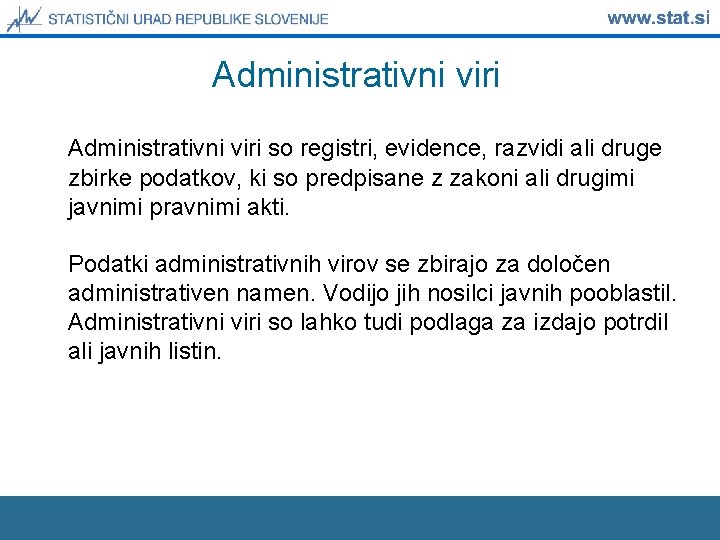 STATISTIČNI URAD REPUBLIKE SLOVENIJE

www.stat.si

Administrativni viri

Administrativni viri so registri, evidence, razvidi ali druge zbirke podatkov, ki so predpisane z zakoni ali drugimi javnimi pravnimi akti.

Podatki administrativnih virov se zbirajo za določen administrativen namen. Vodijo jih nosilci javnih pooblastil. Administrativni viri so lahko tudi podlaga za izdajo potrdil ali javnih listin.